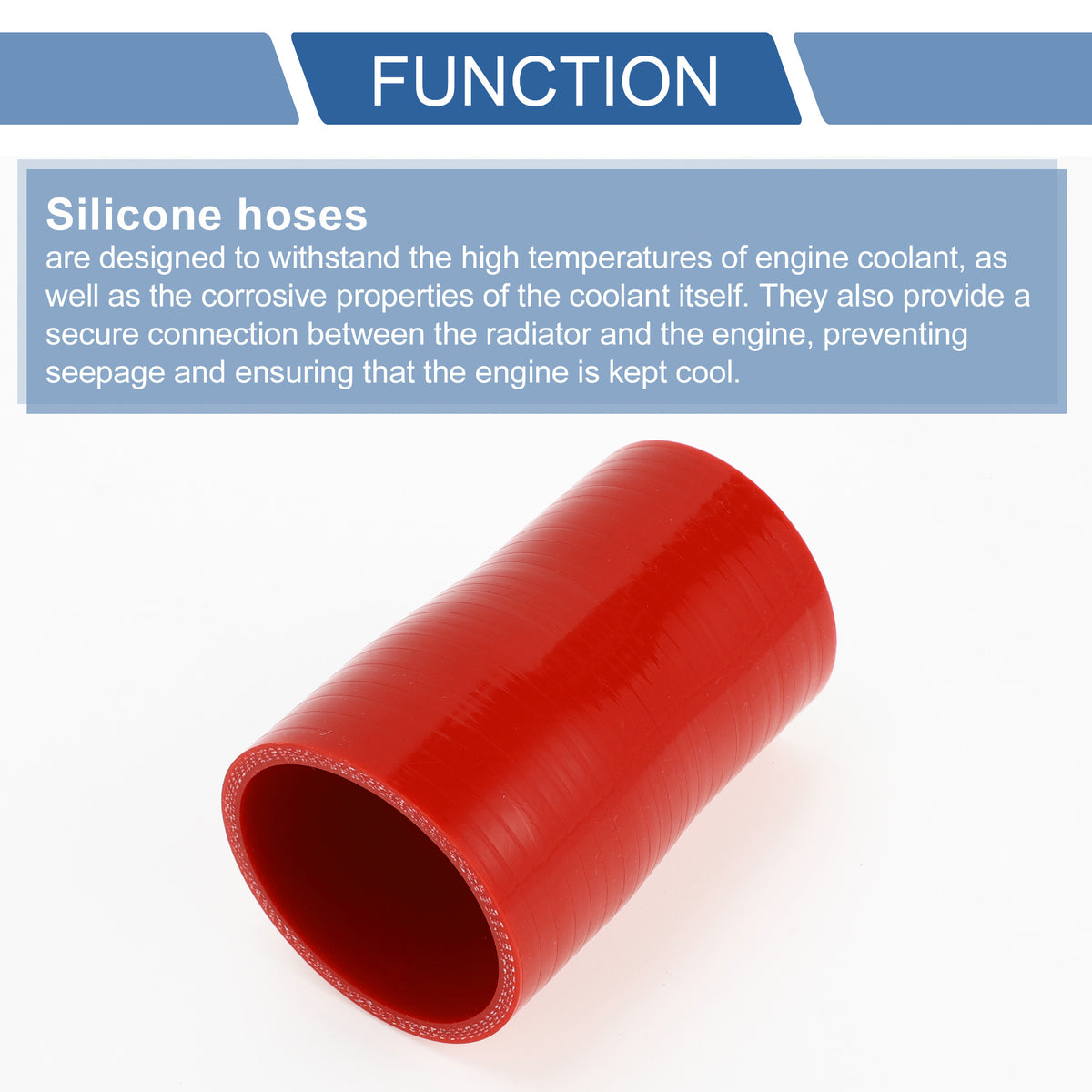 FUNCTION

Silicone hoses
are designed to withstand the high temperatures of engine coolant, as well as the corrosive properties of the coolant itself. They also provide a secure connection between the radiator and the engine, preventing seepage and ensuring that the engine is kept cool.